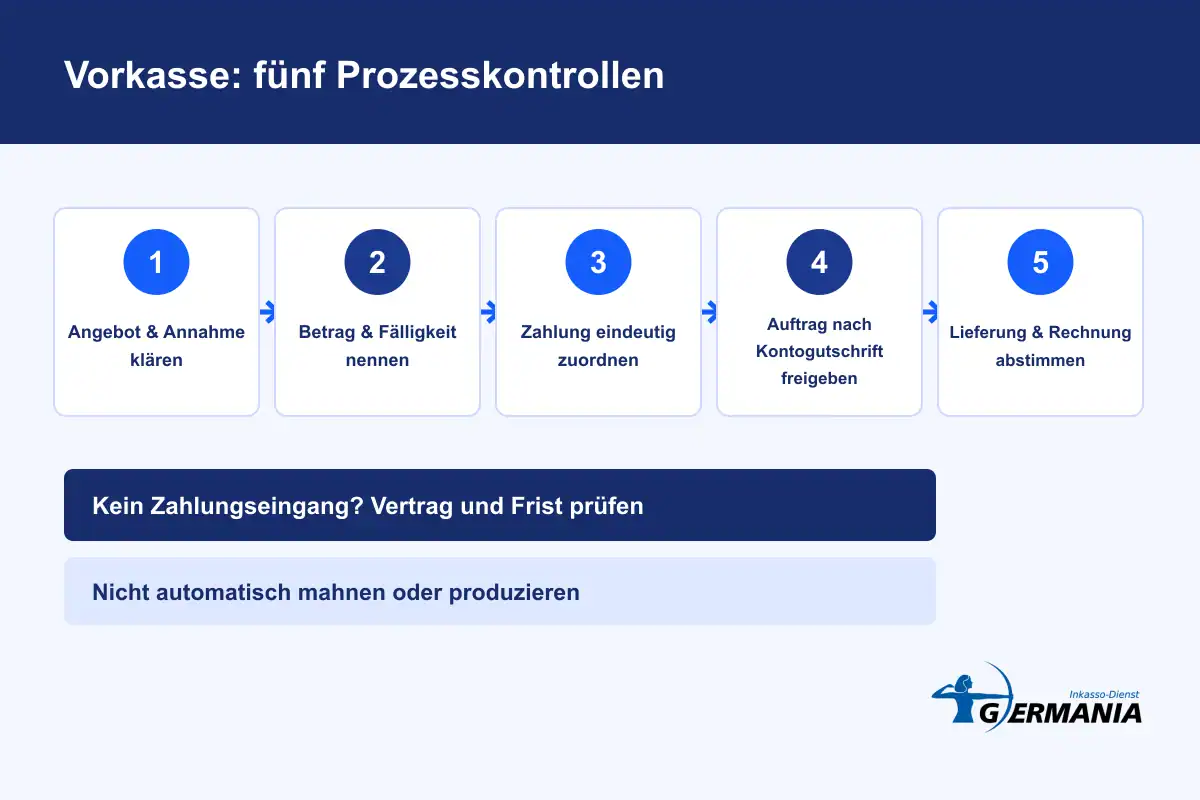 Vorkasse: fünf Prozesskontrollen

1
Angebot & Annahme klären

2
Betrag & Fälligkeit nennen

3
Zahlung eindeutig zuordnen

4
Auftrag nach Kontogutschrift freigeben

5
Lieferung & Rechnung abstimmen

Kein Zahlungseingang? Vertrag und Frist prüfen

Nicht automatisch mahnen oder produzieren

Inkasso-Dienst
GERMANIA